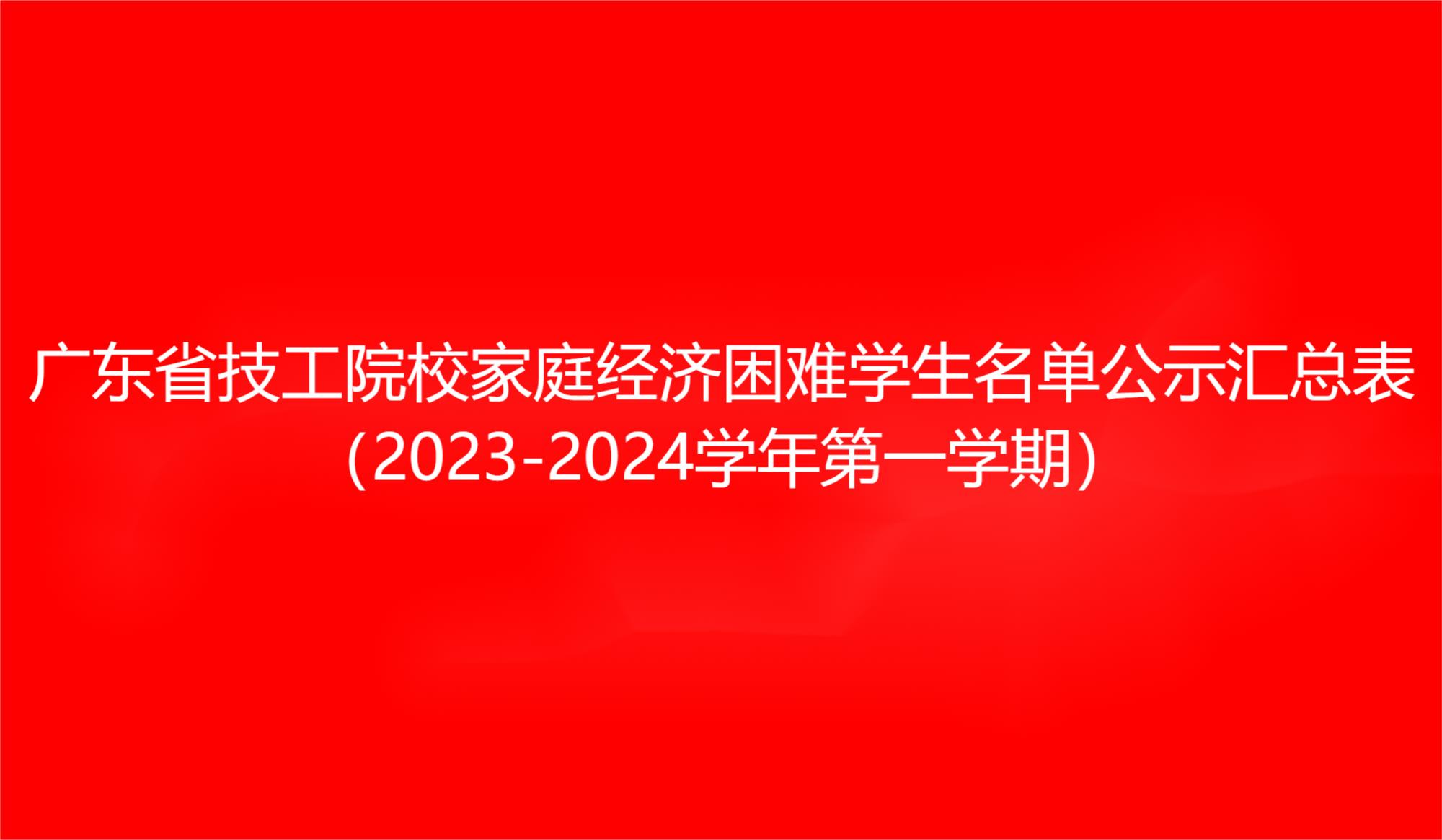 广东省技工院校家庭经济困难学生名单公示汇总表
（2023-2024学年第一学期）